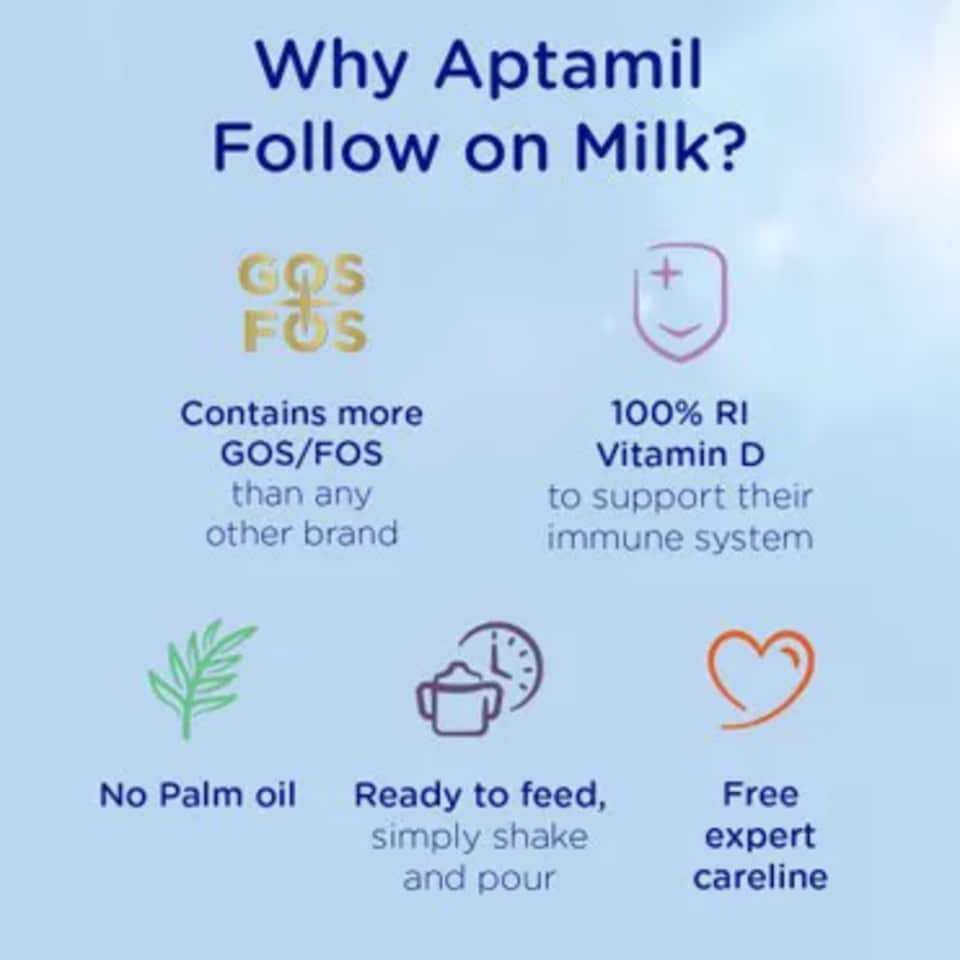 Why Aptamil Follow on Milk?

GOS
FOS

Contains more GOS/FOS than any other brand

100% RI Vitamin D to support their immune system

No Palm oil

Ready to feed, simply shake and pour

Free expert careline